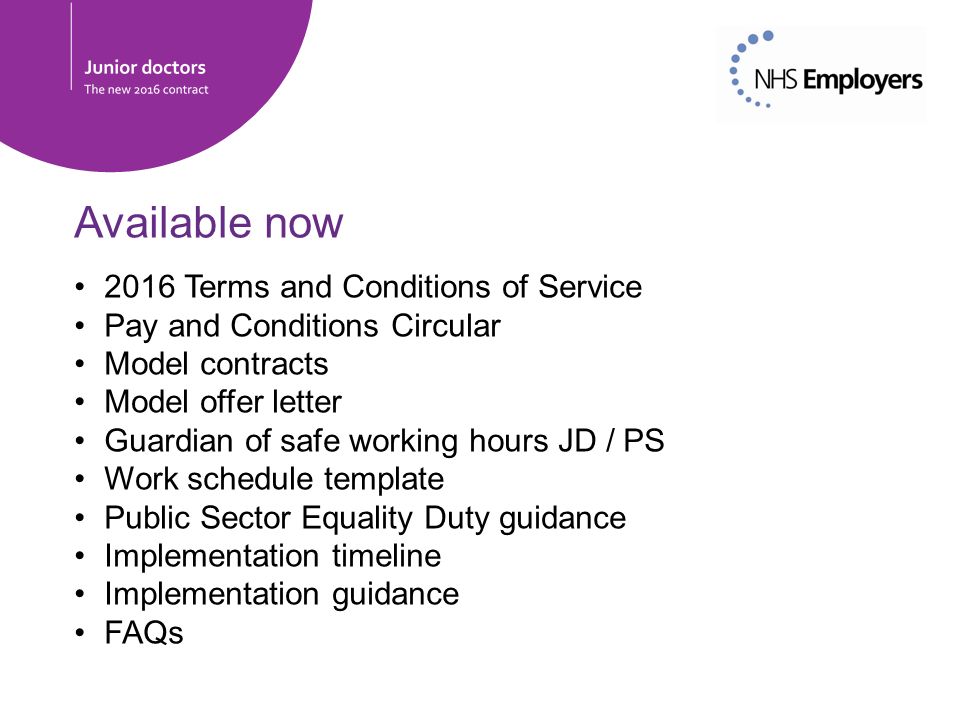 Junior doctors
The new 2016 contract

NHS Employers

Available now

• 2016 Terms and Conditions of Service
• Pay and Conditions Circular
• Model contracts
• Model offer letter
• Guardian of safe working hours JD / PS
• Work schedule template
• Public Sector Equality Duty guidance
• Implementation timeline
• Implementation guidance
• FAQs